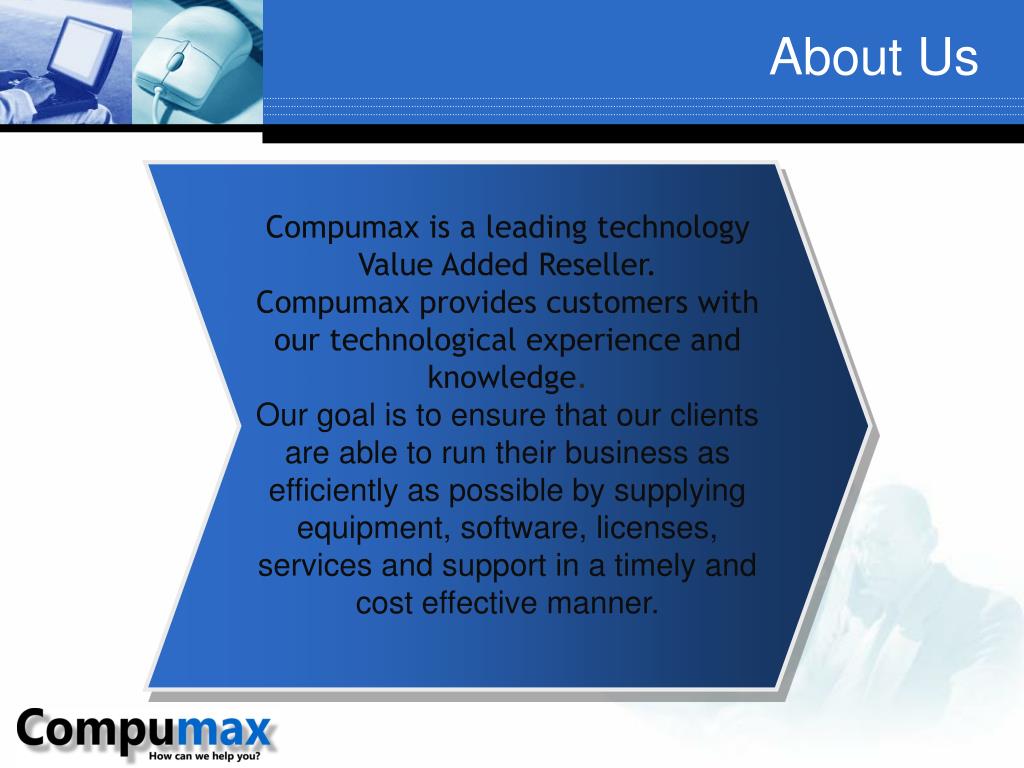 About Us

Compumax is a leading technology Value Added Reseller.
Compumax provides customers with our technological experience and knowledge.
Our goal is to ensure that our clients are able to run their business as efficiently as possible by supplying equipment, software, licenses, services and support in a timely and cost effective manner.

Compumax
How can we help you?